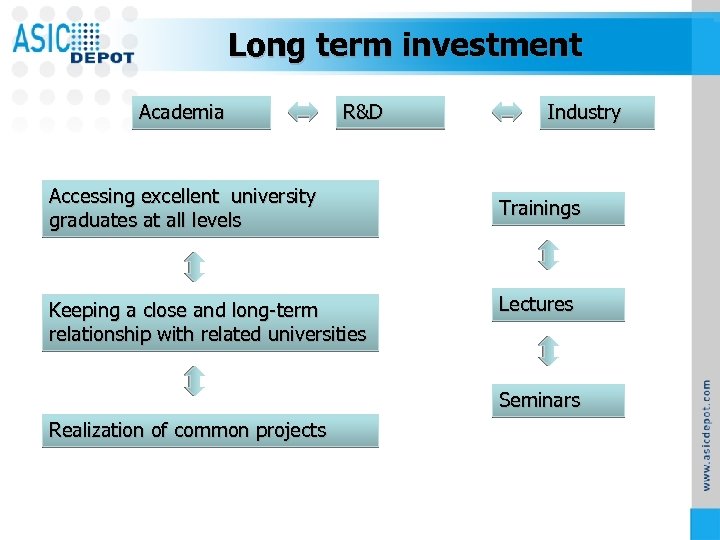 ASIC DEPOT

Long term investment

Academia

R&D

Industry

Accessing excellent university graduates at all levels

Keeping a close and long-term relationship with related universities

Realization of common projects

Trainings

Lectures

Seminars

www.asicdepot.com